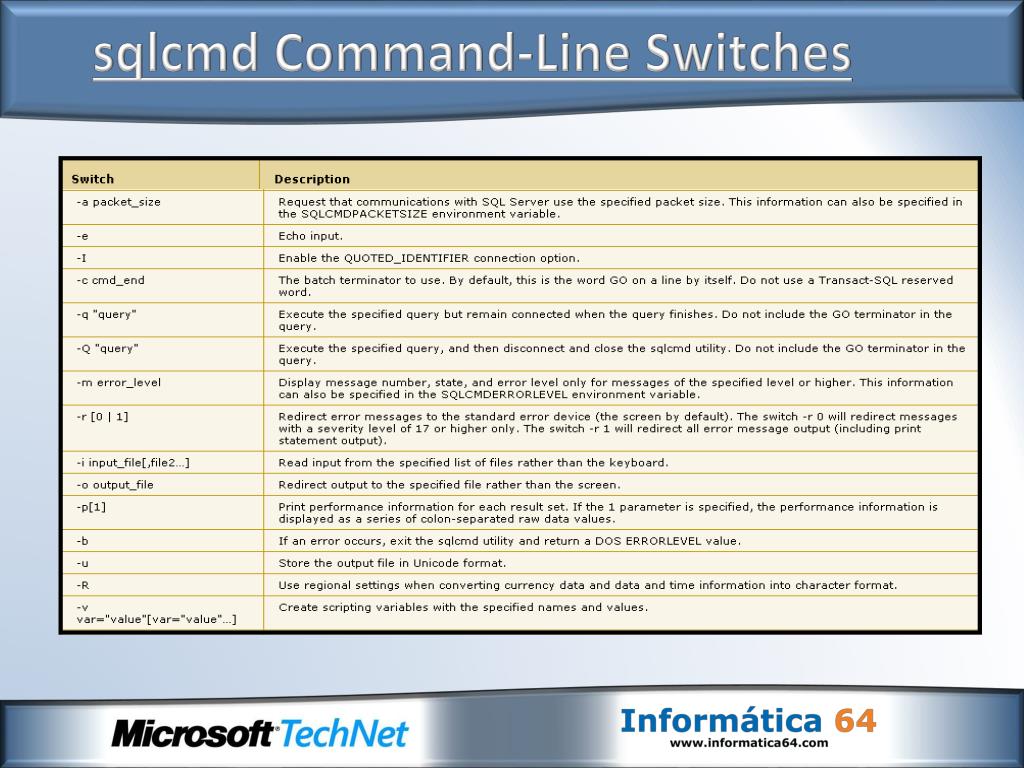 sqlcmd Command-Line Switches

| Switch | Description |
|---|---|
| -a packet_size | Request that communications with SQL Server use the specified packet size. This information can also be specified in the SQLCMDPACKETSIZE environment variable. |
| -e | Echo input. |
| -I | Enable the QUOTED_IDENTIFIER connection option. |
| -c cmd_end | The batch terminator to use. By default, this is the word GO on a line by itself. Do not use a Transact-SQL reserved word. |
| -q "query" | Execute the specified query but remain connected when the query finishes. Do not include the GO terminator in the query. |
| -Q "query" | Execute the specified query, and then disconnect and close the sqlcmd utility. Do not include the GO terminator in the query. |
| -m error_level | Display message number, state, and error level only for messages of the specified level or higher. This information can also be specified in the SQLCMDERRORLEVEL environment variable. |
| -r [0 \| 1] | Redirect error messages to the standard error device (the screen by default). The switch -r 0 will redirect messages with a severity level of 17 or higher only. The switch -r 1 will redirect all error message output (including print statement output). |
| -i input_file[,file2...] | Read input from the specified list of files rather than the keyboard. |
| -o output_file | Redirect output to the specified file rather than the screen. |
| -p[1] | Print performance information for each result set. If the 1 parameter is specified, the performance information is displayed as a series of colon-separated raw data values. |
| -b | If an error occurs, exit the sqlcmd utility and return a DOS ERRORLEVEL value. |
| -u | Store the output file in Unicode format. |
| -R | Use regional settings when converting currency data and data and time information into character format. |
| -v var="value"[var="value"...] | Create scripting variables with the specified names and values. |

Microsoft TechNet

Informática 64
www.informatica64.com